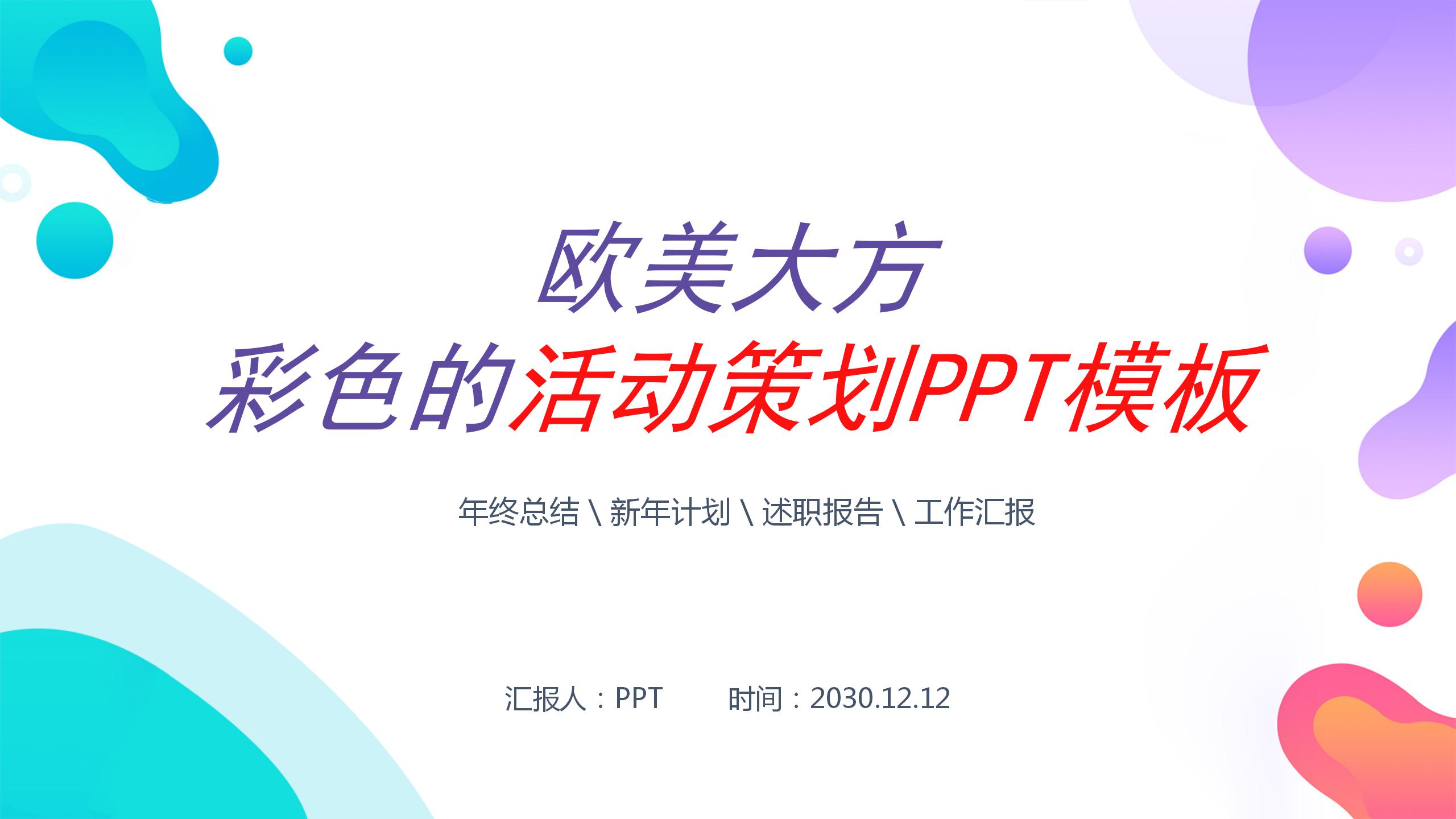 欧美大方
彩色的活动策划PPT模板

年终总结 \ 新年计划 \ 述职报告 \ 工作汇报

汇报人：PPT　　时间：2030.12.12